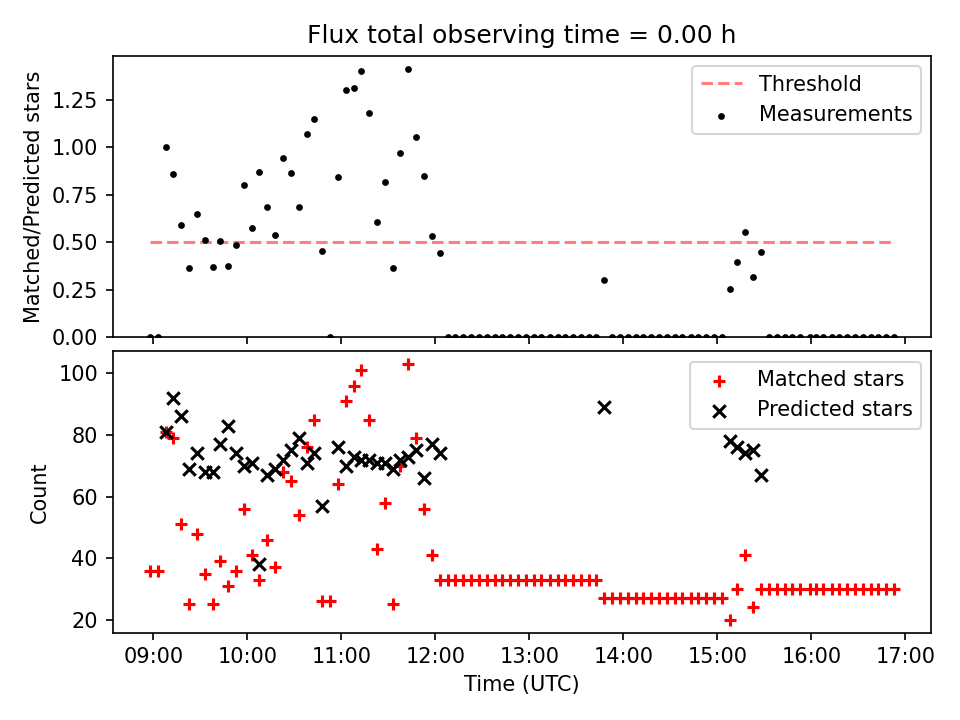 Flux total observing time = 0.00 h

Matched/Predicted stars

1.25
1.00
0.75
0.50
0.25
0.00

Threshold
Measurements

Count

100
80
60
40
20

Matched stars
Predicted stars

09:00 10:00 11:00 12:00 13:00 14:00 15:00 16:00 17:00

Time (UTC)